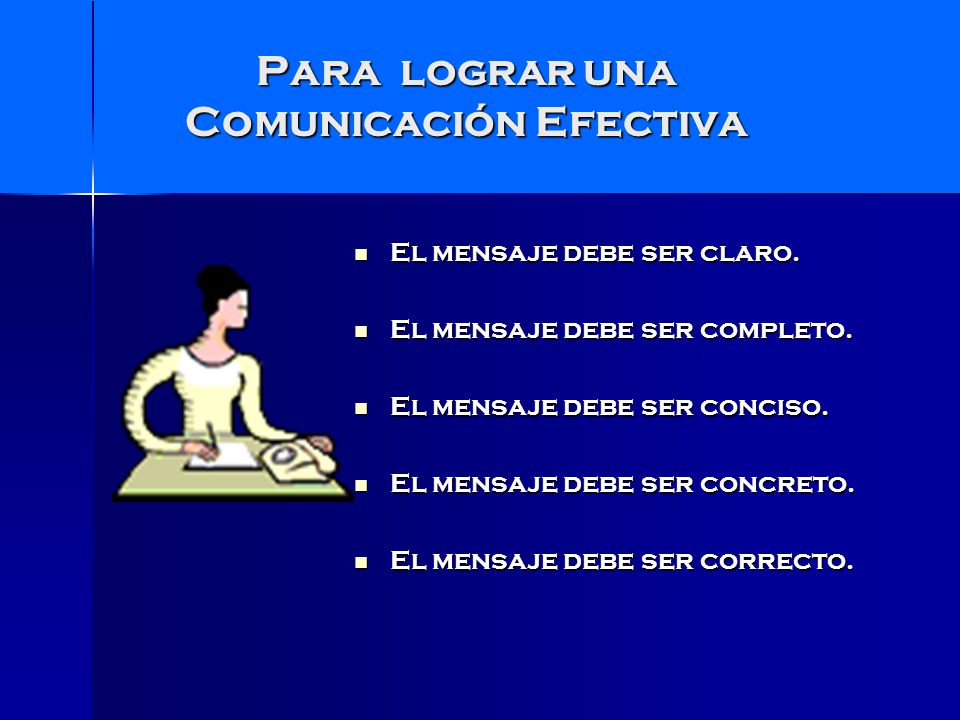 Para lograr una Comunicación Efectiva

- El mensaje debe ser claro.
- El mensaje debe ser completo.
- El mensaje debe ser conciso.
- El mensaje debe ser concreto.
- El mensaje debe ser correcto.